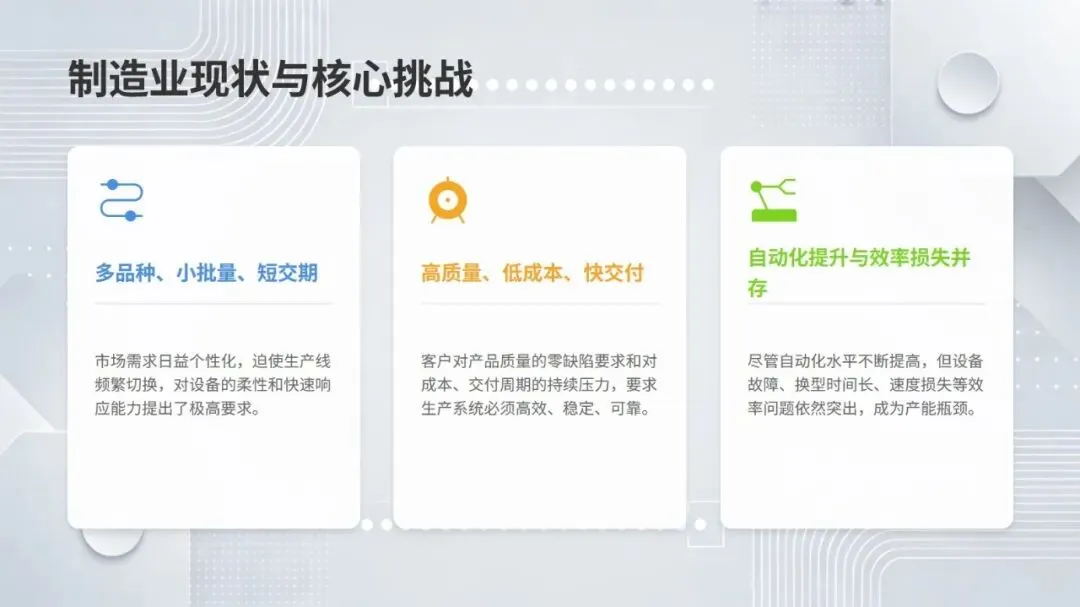 制造业现状与核心挑战

多品种、小批量、短交期

市场需求日益个性化，迫使生产线频繁切换，对设备的柔性和快速响应能力提出了极高要求。

高质量、低成本、快交付

客户对产品质量的零缺陷要求和对成本、交付周期的持续压力，要求生产系统必须高效、稳定、可靠。

自动化提升与效率损失并存

尽管自动化水平不断提高，但设备故障、换型时间长、速度损失等效率问题依然突出，成为产能瓶颈。